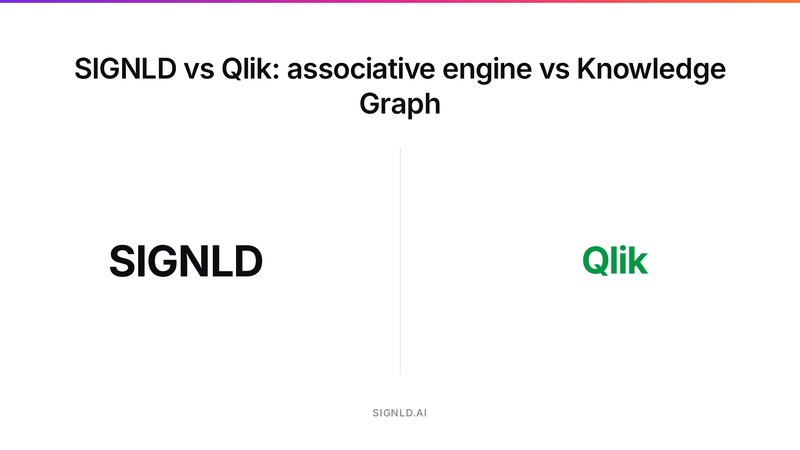 SIGNLD vs Qlik: associative engine vs Knowledge Graph

SIGNLD

Qlik

SIGNLD.AI